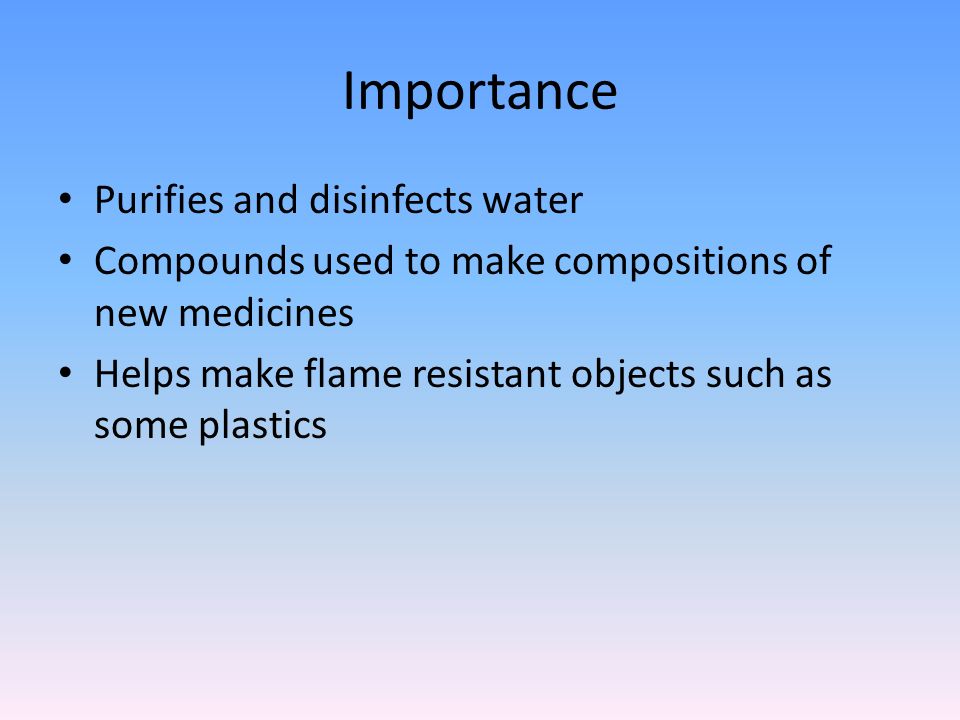 Importance

• Purifies and disinfects water
• Compounds used to make compositions of new medicines
• Helps make flame resistant objects such as some plastics